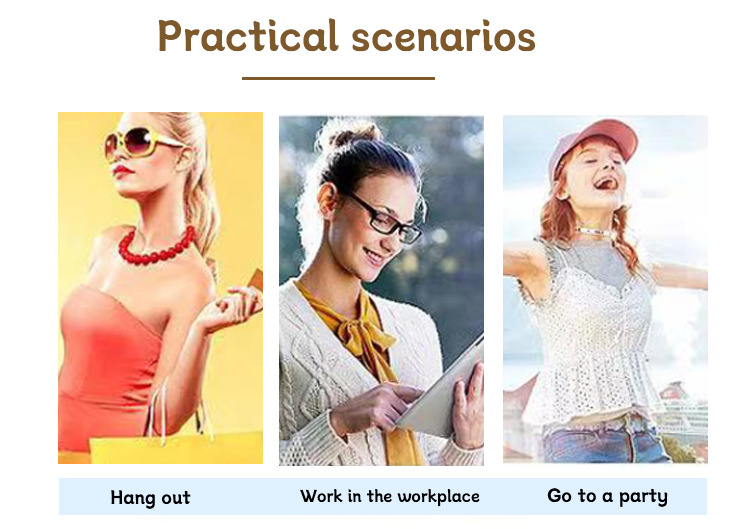 Practical scenarios

Hang out

Work in the workplace

Go to a party